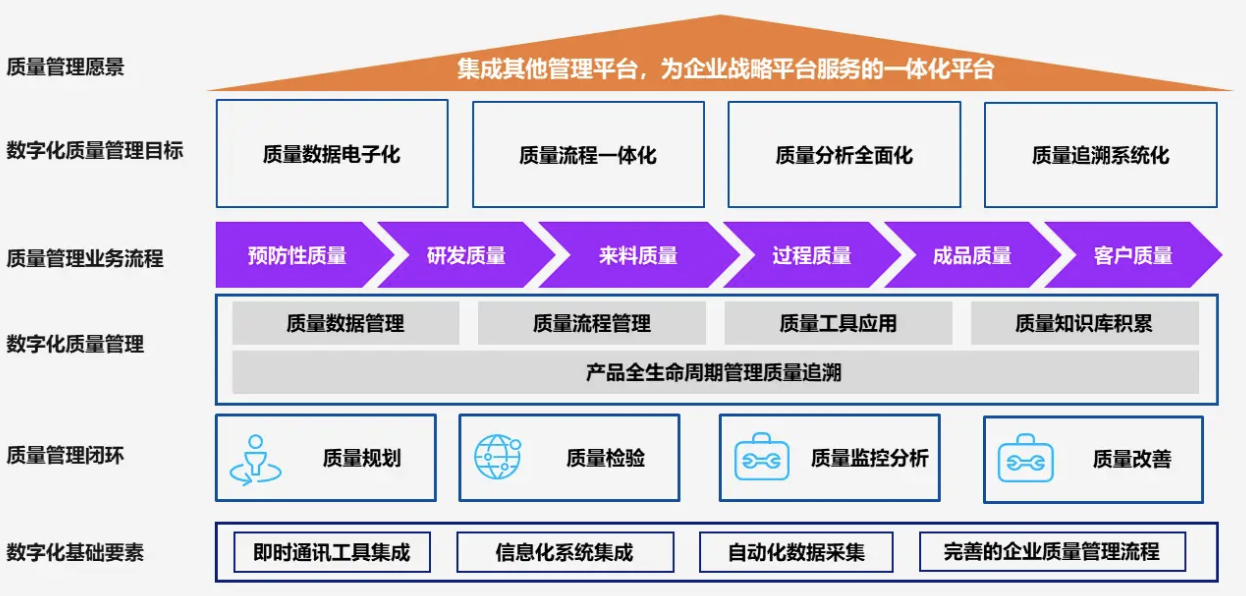 质量管理愿景

集成其他管理平台，为企业战略平台服务的一体化平台

数字化质量管理目标

质量数据电子化

质量流程一体化

质量分析全面化

质量追溯系统化

质量管理业务流程

预防性质量

研发质量

来料质量

过程质量

成品质量

客户质量

数字化质量管理

质量数据管理

质量流程管理

质量工具应用

质量知识库积累

产品全生命周期管理质量追溯

质量管理闭环

质量规划

质量检验

质量监控分析

质量改善

数字化基础要素

即时通讯工具集成

信息化系统集成

自动化数据采集

完善的企业质量管理流程